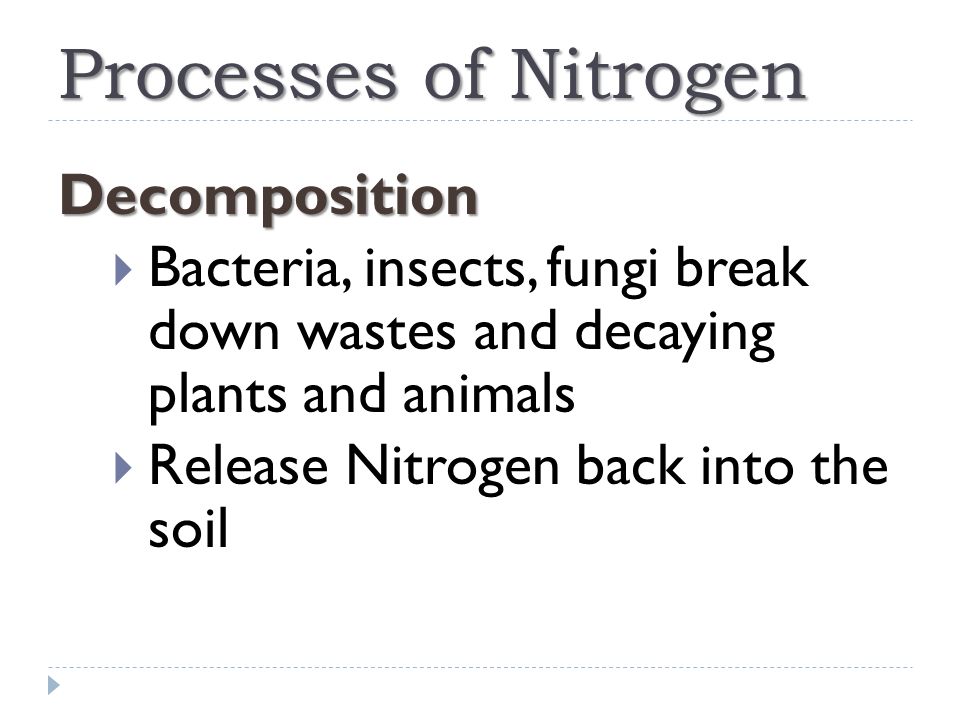 Processes of Nitrogen

Decomposition

Bacteria, insects, fungi break down wastes and decaying plants and animals

Release Nitrogen back into the soil